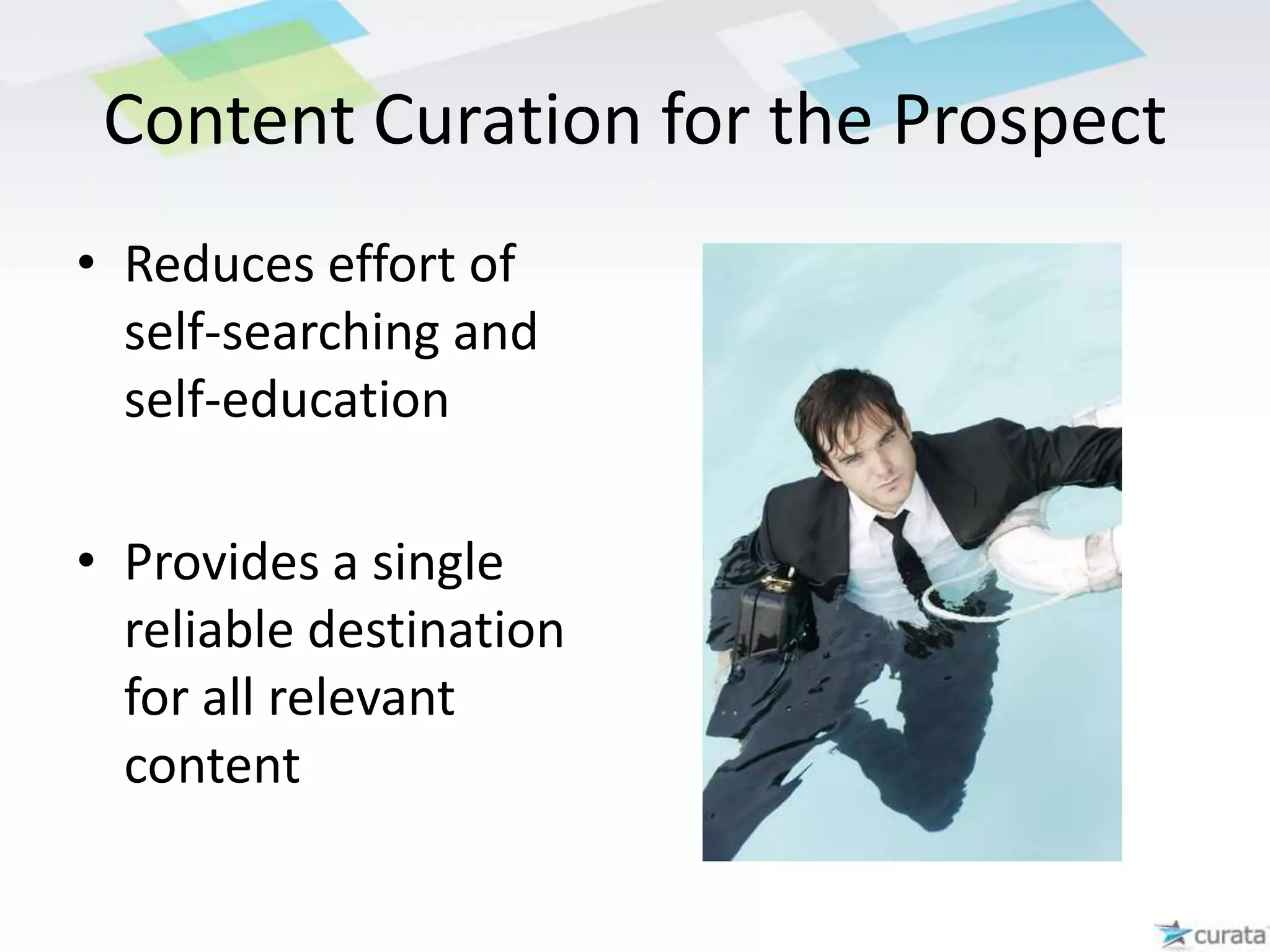 Content Curation for the Prospect

• Reduces effort of self-searching and self-education

• Provides a single reliable destination for all relevant content

curata